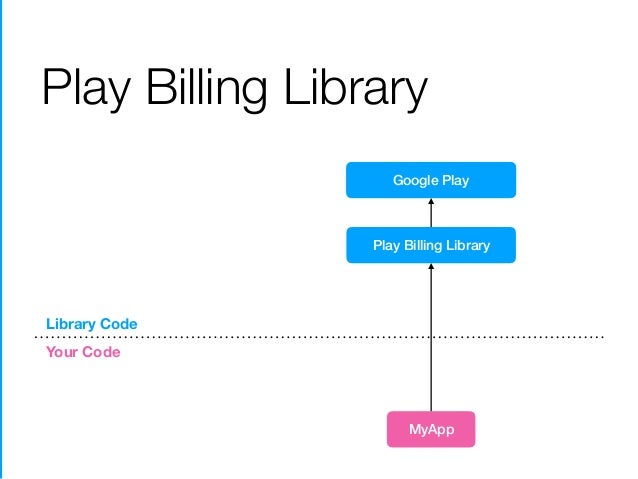 Play Billing Library

Google Play

Play Billing Library

Library Code

Your Code

MyApp